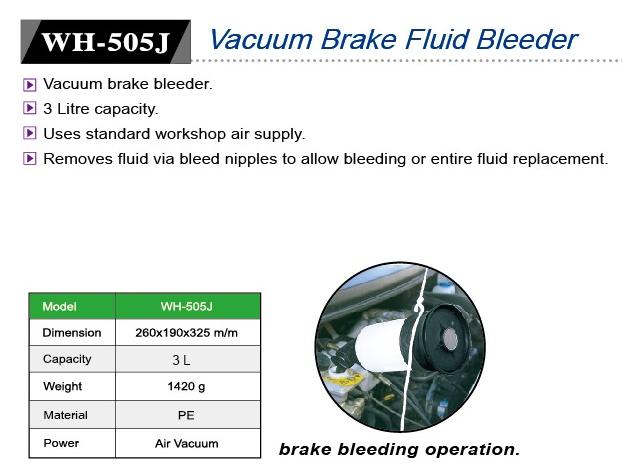 WH-505J Vacuum Brake Fluid Bleeder

Vacuum brake bleeder.
3 Litre capacity.
Uses standard workshop air supply.
Removes fluid via bleed nipples to allow bleeding or entire fluid replacement.

| Model | WH-505J |
|---|---|
| Dimension | 260x190x325 m/m |
| Capacity | 3 L |
| Weight | 1420 g |
| Material | PE |
| Power | Air Vacuum |

brake bleeding operation.